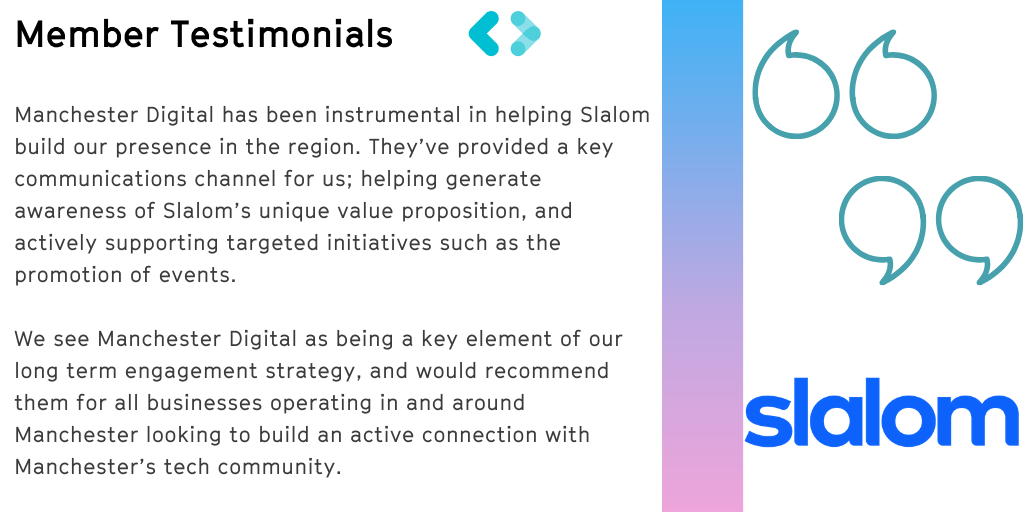 Member Testimonials

Manchester Digital has been instrumental in helping Slalom build our presence in the region. They've provided a key communications channel for us; helping generate awareness of Slalom's unique value proposition, and actively supporting targeted initiatives such as the promotion of events.

We see Manchester Digital as being a key element of our long term engagement strategy, and would recommend them for all businesses operating in and around Manchester looking to build an active connection with Manchester's tech community.

slalom